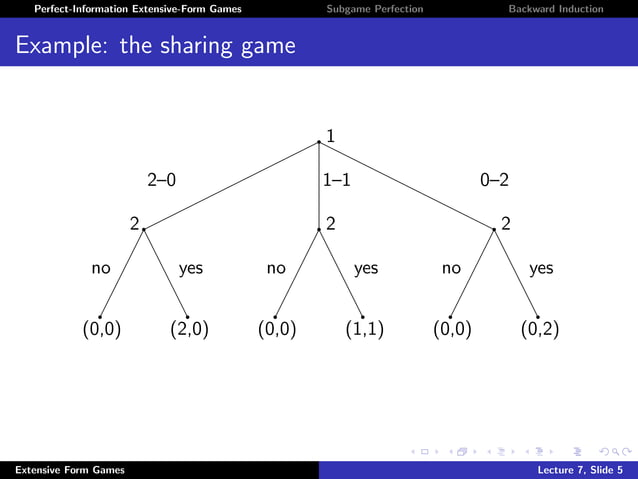 Perfect-Information Extensive-Form Games Subgame Perfection Backward Induction

Example: the sharing game

1

2–0

1–1

0–2

2

2

2

no

yes

no

yes

no

yes

(0,0)

(2,0)

(0,0)

(1,1)

(0,0)

(0,2)

Extensive Form Games

Lecture 7, Slide 5